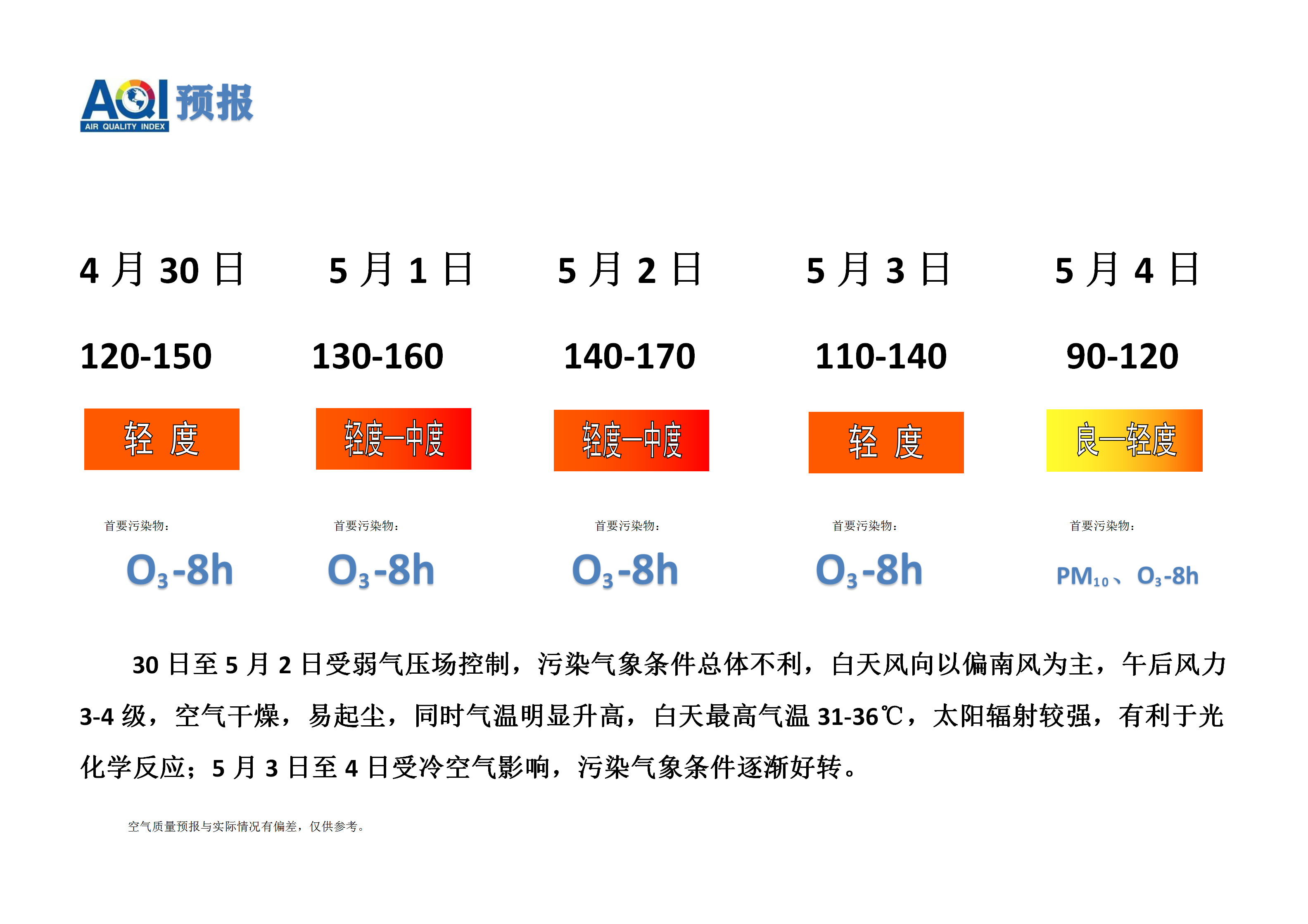 AQI 预报
AIR QUALITY INDEX

| 4 月 30 日 | 5 月 1 日 | 5 月 2 日 | 5 月 3 日 | 5 月 4 日 |
|---|---|---|---|---|
| 120-150 | 130-160 | 140-170 | 110-140 | 90-120 |
| 轻 度 | 轻度—中度 | 轻度—中度 | 轻 度 | 良—轻度 |
| 首要污染物: | 首要污染物: | 首要污染物: | 首要污染物: | 首要污染物: |
| $O_3$-8h | $O_3$-8h | $O_3$-8h | $O_3$-8h | $PM_{10}$、$O_3$-8h |

30 日至 5 月 2 日受弱气压场控制，污染气象条件总体不利，白天风向以偏南风为主，午后风力 3-4 级，空气干燥，易起尘，同时气温明显升高，白天最高气温 31-36℃，太阳辐射较强，有利于光化学反应；5 月 3 日至 4 日受冷空气影响，污染气象条件逐渐好转。

空气质量预报与实际情况有偏差，仅供参考。